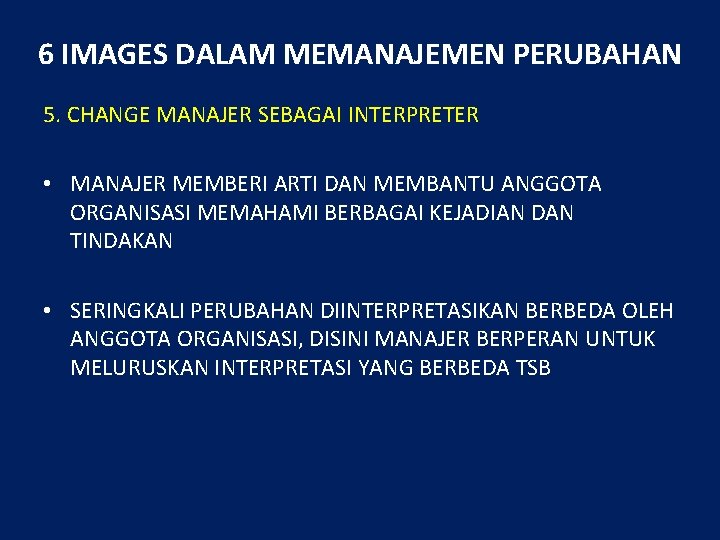 6 IMAGES DALAM MEMANAJEMEN PERUBAHAN

5. CHANGE MANAJER SEBAGAI INTERPRETER

• MANAJER MEMBERI ARTI DAN MEMBANTU ANGGOTA ORGANISASI MEMAHAMI BERBAGAI KEJADIAN DAN TINDAKAN

• SERINGKALI PERUBAHAN DIINTERPRETASIKAN BERBEDA OLEH ANGGOTA ORGANISASI, DISINI MANAJER BERPERAN UNTUK MELURUSKAN INTERPRETASI YANG BERBEDA TSB